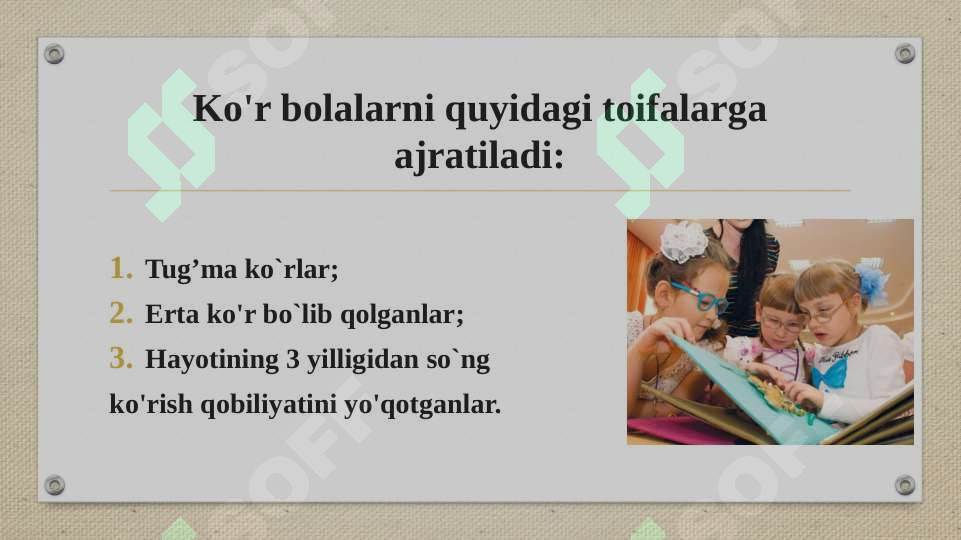 Ko'r bolalarni quyidagi toifalarga ajratiladi:

1. Tug’ma ko`rlar;
2. Erta ko'r bo`lib qolganlar;
3. Hayotining 3 yilligidan so`ng ko'rish qobiliyatini yo'qotganlar.